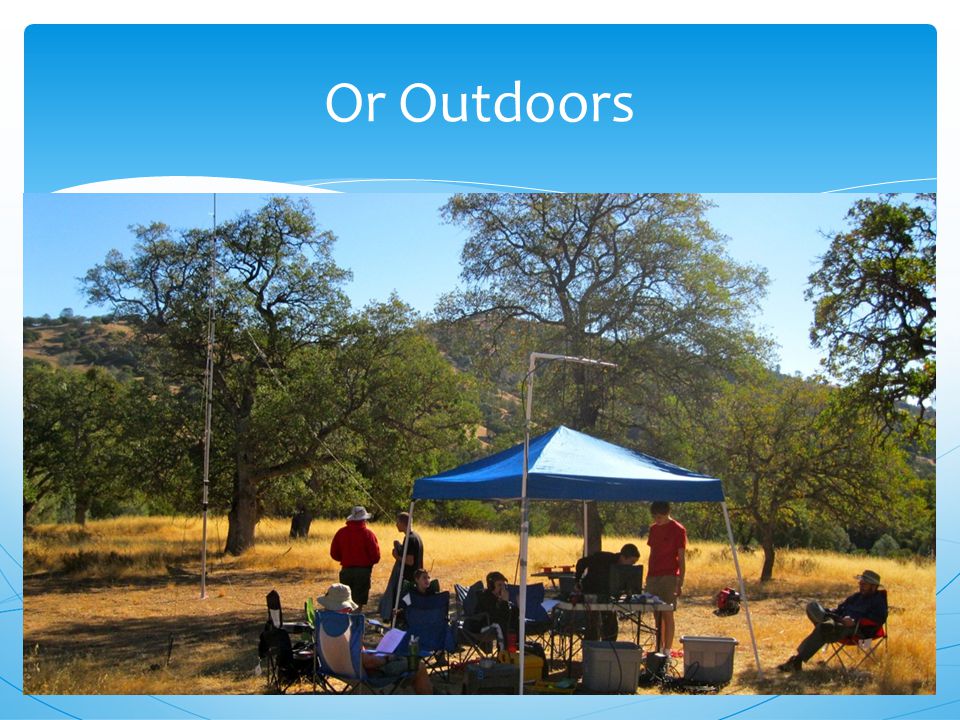 Or Outdoors